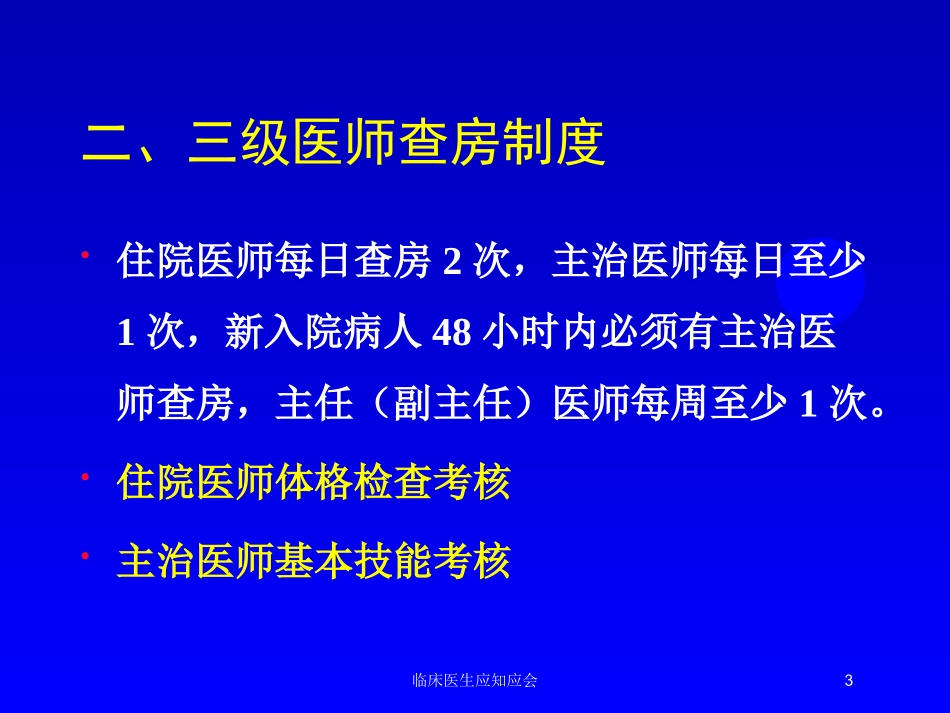 二、三级医师查房制度

• 住院医师每日查房 2 次，主治医师每日至少 1 次，新入院病人 48 小时内必须有主治医师查房，主任（副主任）医师每周至少 1 次。

• 住院医师体格检查考核

• 主治医师基本技能考核

临床医生应知应会

3